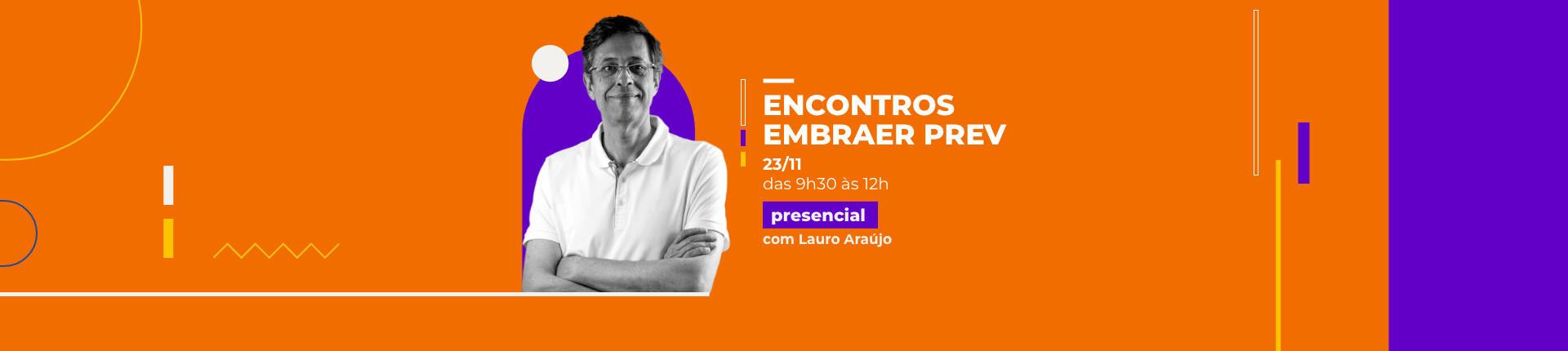 ENCONTROS
EMBRAER PREV

23/11
das 9h30 às 12h

presencial
com Lauro Araújo